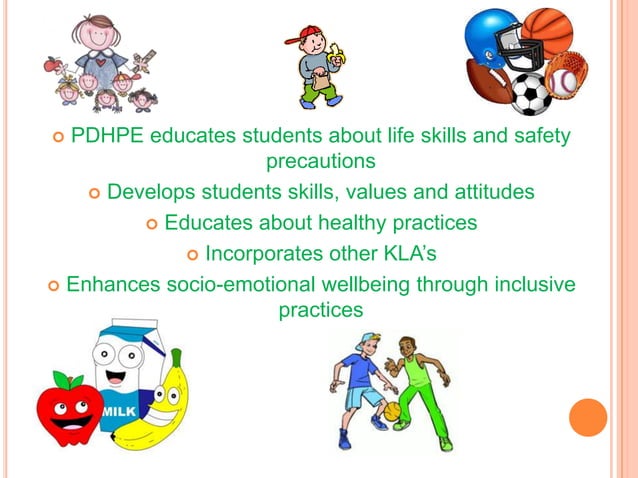 PDHPE educates students about life skills and safety precautions

Develops students skills, values and attitudes

Educates about healthy practices

Incorporates other KLA's

Enhances socio-emotional wellbeing through inclusive practices

MILK